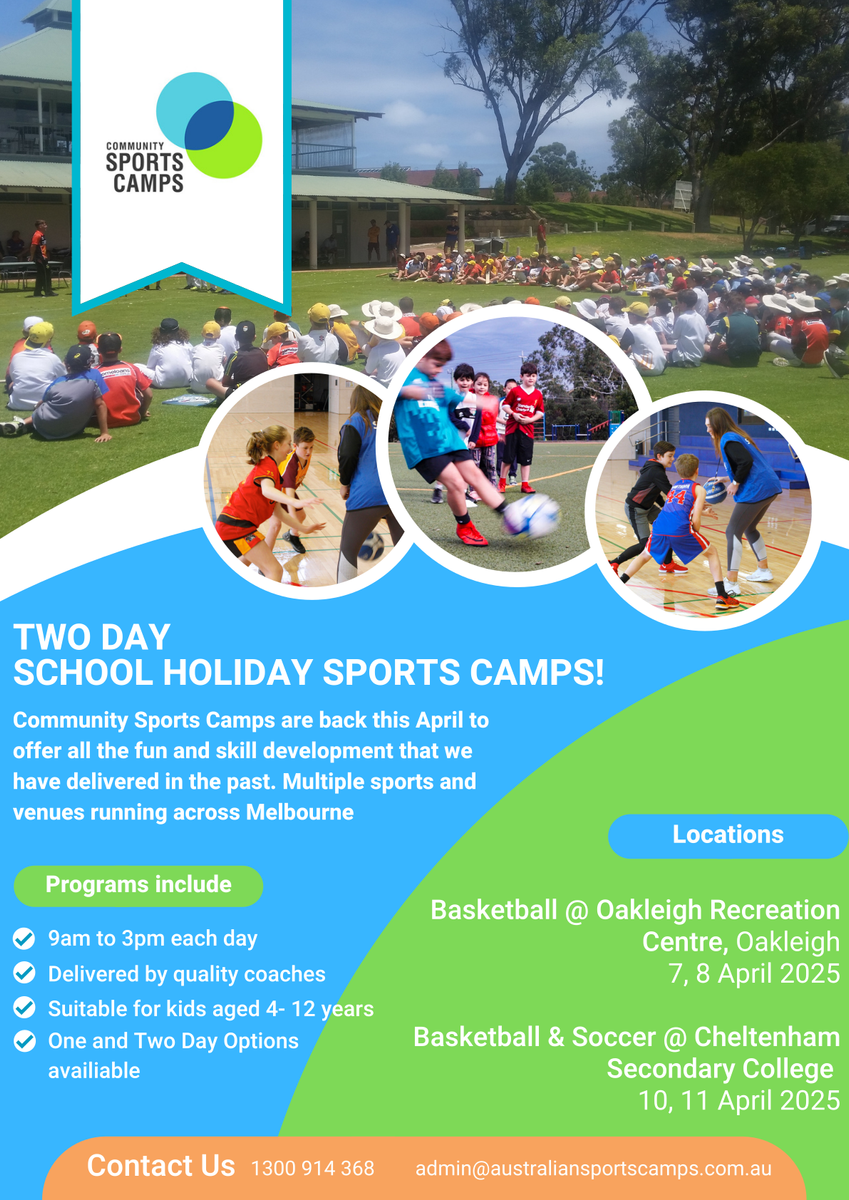 COMMUNITY SPORTS CAMPS

TWO DAY
SCHOOL HOLIDAY SPORTS CAMPS!

Community Sports Camps are back this April to offer all the fun and skill development that we have delivered in the past. Multiple sports and venues running across Melbourne

Programs include

9am to 3pm each day
Delivered by quality coaches
Suitable for kids aged 4- 12 years
One and Two Day Options availiable

Locations

Basketball @ Oakleigh Recreation Centre, Oakleigh
7, 8 April 2025

Basketball & Soccer @ Cheltenham Secondary College
10, 11 April 2025

Contact Us 1300 914 368 admin@australiansportscamps.com.au